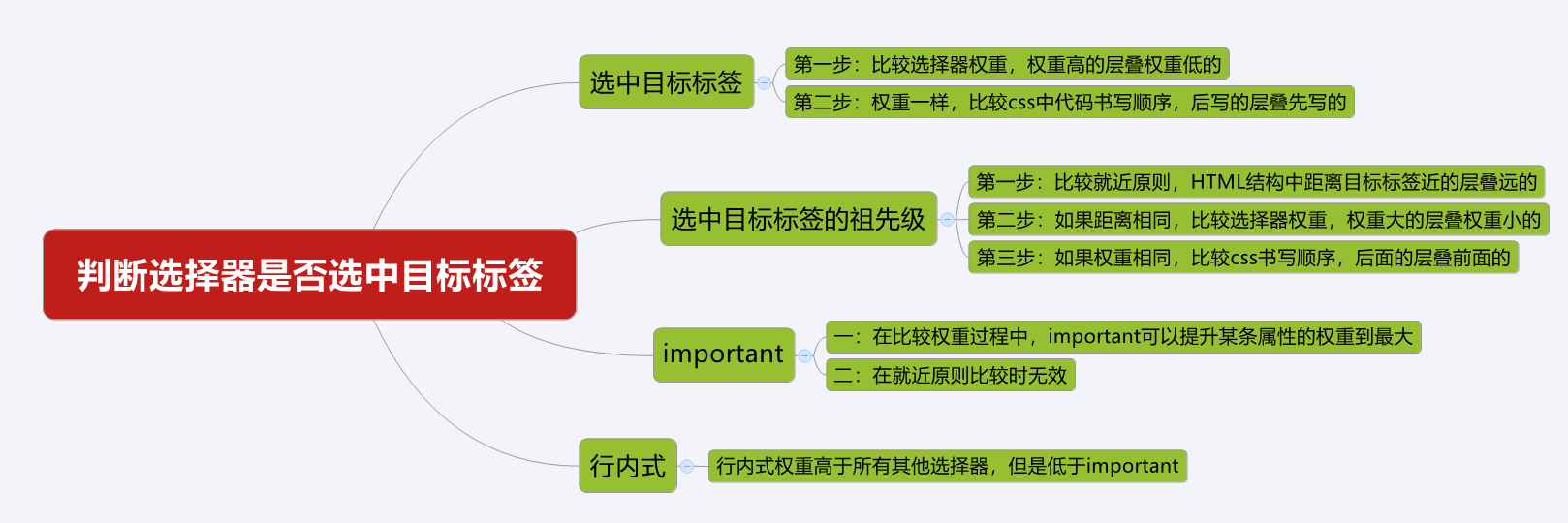 判断选择器是否选中目标标签

选中目标标签

第一步：比较选择器权重，权重高的层叠权重低的

第二步：权重一样，比较css中代码书写顺序，后写的层叠先写的

选中目标标签的祖先级

第一步：比较就近原则，HTML结构中距离目标标签近的层叠远的

第二步：如果距离相同，比较选择器权重，权重大的层叠权重小的

第三步：如果权重相同，比较css书写顺序，后面的层叠前面的

important

一：在比较权重过程中，important可以提升某条属性的权重到最大

二：在就近原则比较时无效

行内式

行内式权重高于所有其他选择器，但是低于important